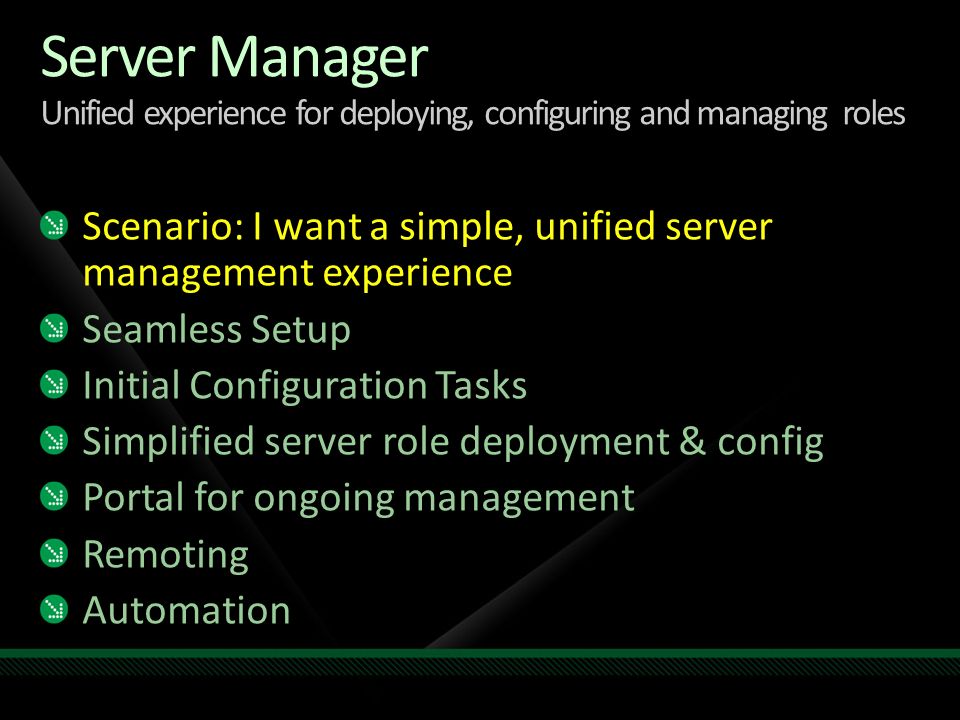 Server Manager
Unified experience for deploying, configuring and managing roles

Scenario: I want a simple, unified server management experience
Seamless Setup
Initial Configuration Tasks
Simplified server role deployment & config
Portal for ongoing management
Remoting
Automation